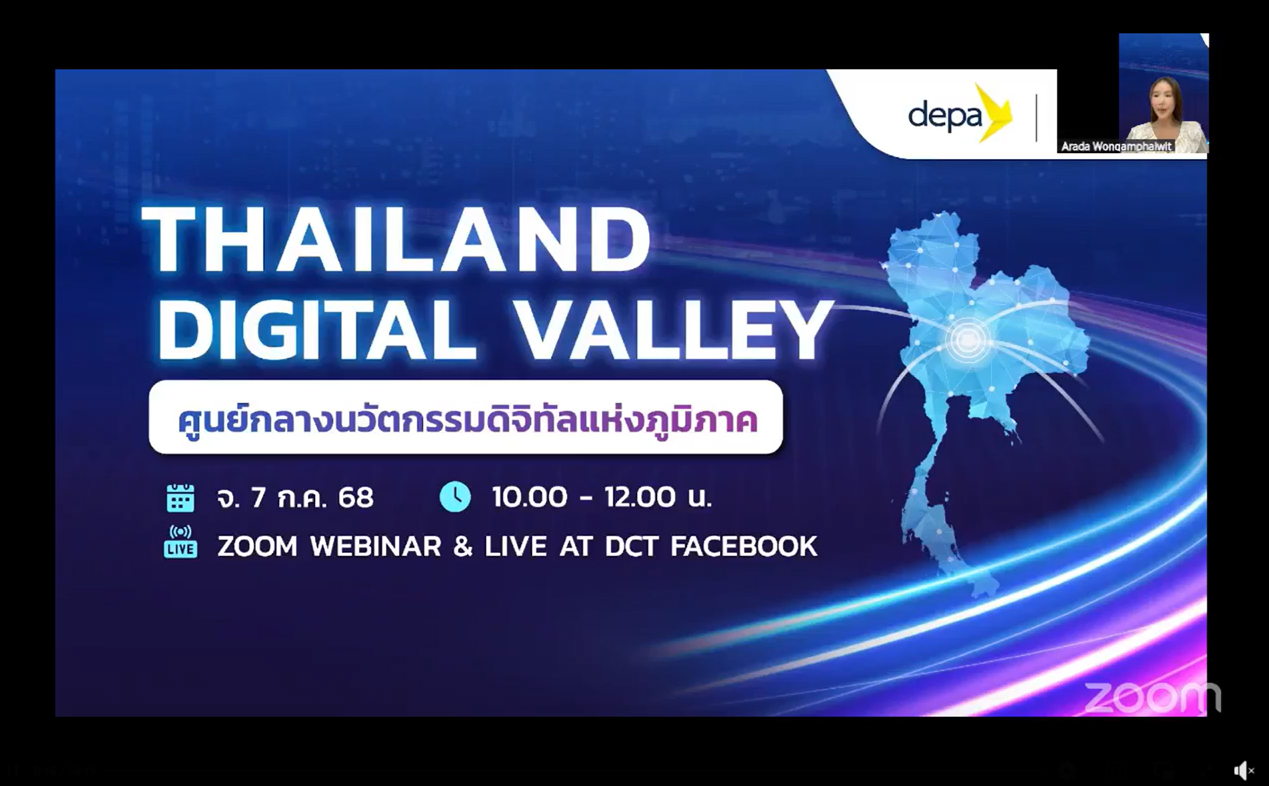 depa

Arada Wongamphaiwit

THAILAND DIGITAL VALLEY

ศูนย์กลางนวัตกรรมดิจิทัลแห่งภูมิภาค

จ. 7 ก.ค. 68

10.00 - 12.00 น.

LIVE

ZOOM WEBINAR & LIVE AT DCT FACEBOOK

zoom